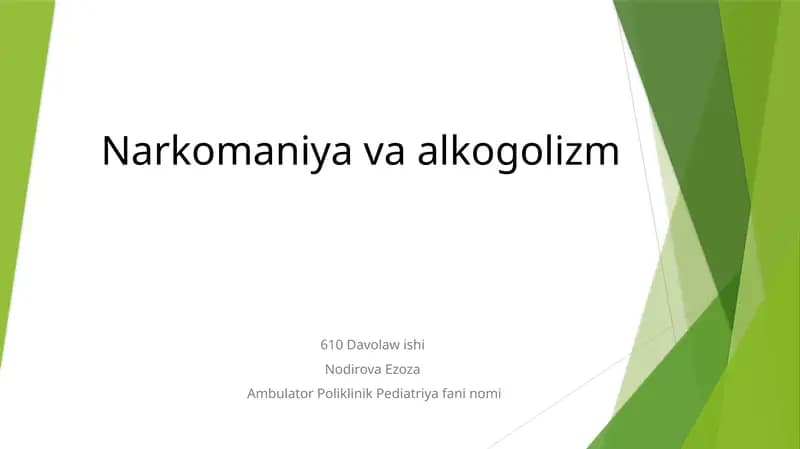 Narkomaniya va alkogolizm

610 Davolaw ishi
Nodirova Ezoza
Ambulator Poliklinik Pediatriya fani nomi